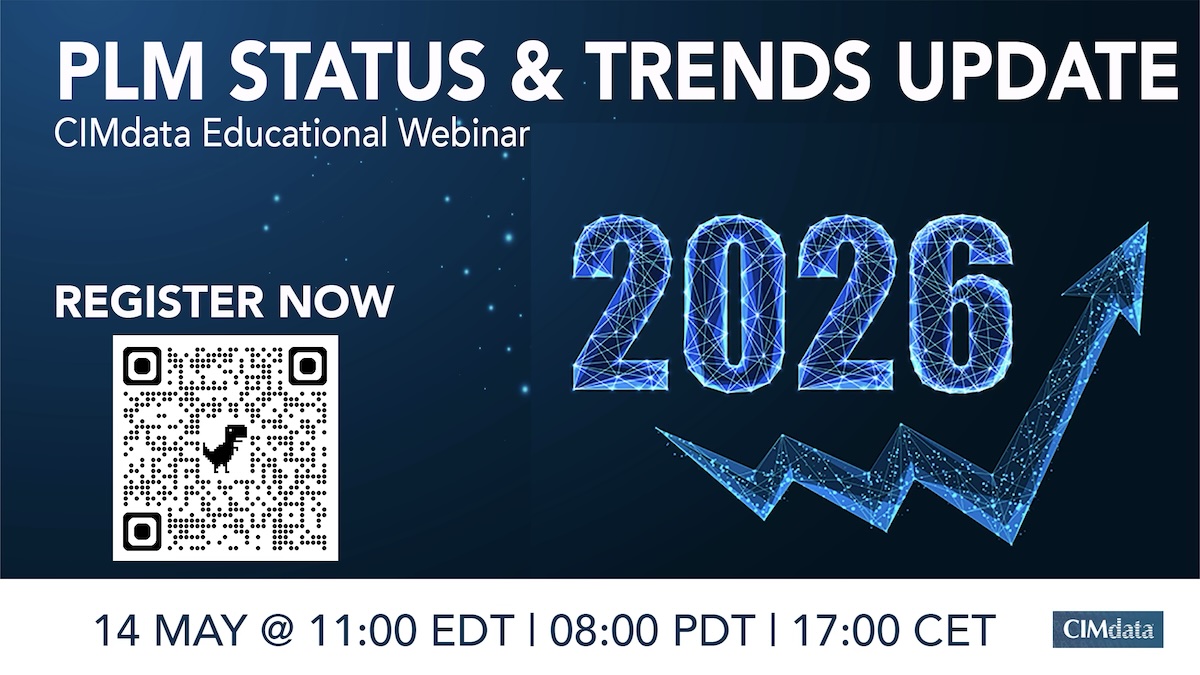 PLM STATUS & TRENDS UPDATE
CIMdata Educational Webinar

REGISTER NOW

2026

14 MAY @ 11:00 EDT | 08:00 PDT | 17:00 CET

CIMdata